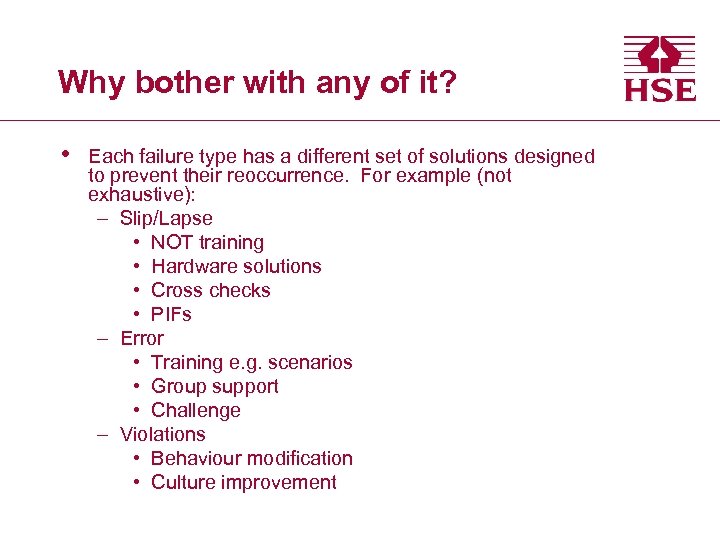 Why bother with any of it?

HSE

• Each failure type has a different set of solutions designed to prevent their reoccurrence. For example (not exhaustive):
– Slip/Lapse
• NOT training
• Hardware solutions
• Cross checks
• PIFs
– Error
• Training e.g. scenarios
• Group support
• Challenge
– Violations
• Behaviour modification
• Culture improvement